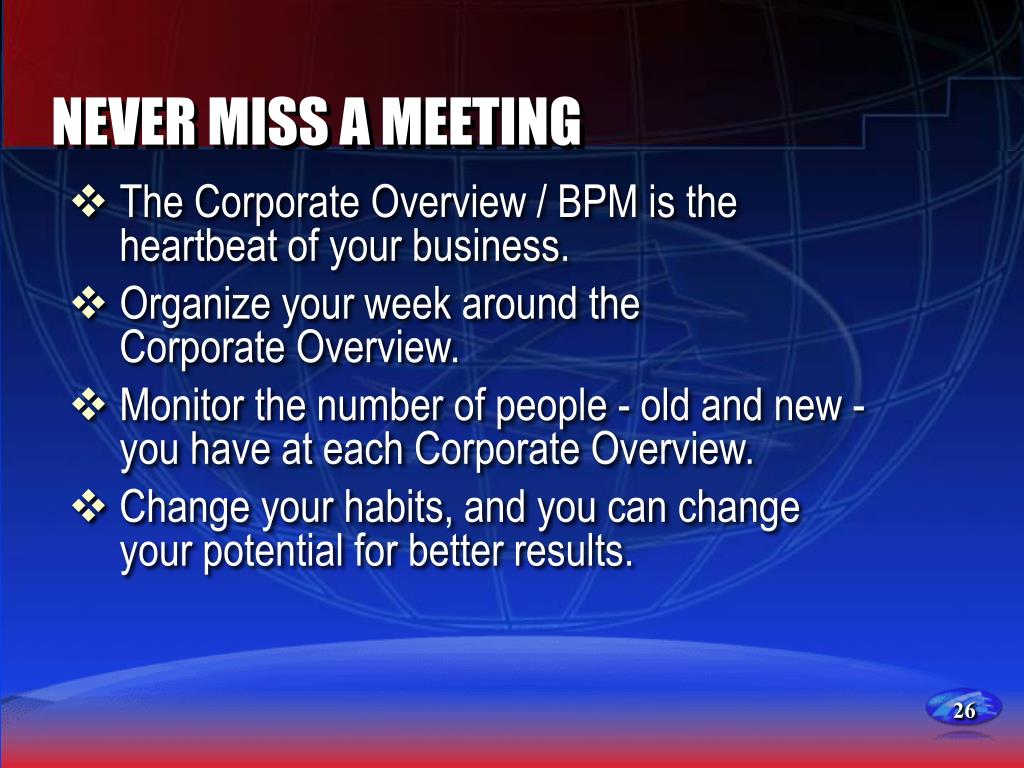 NEVER MISS A MEETING

❖ The Corporate Overview / BPM is the heartbeat of your business.
❖ Organize your week around the Corporate Overview.
❖ Monitor the number of people - old and new - you have at each Corporate Overview.
❖ Change your habits, and you can change your potential for better results.

26